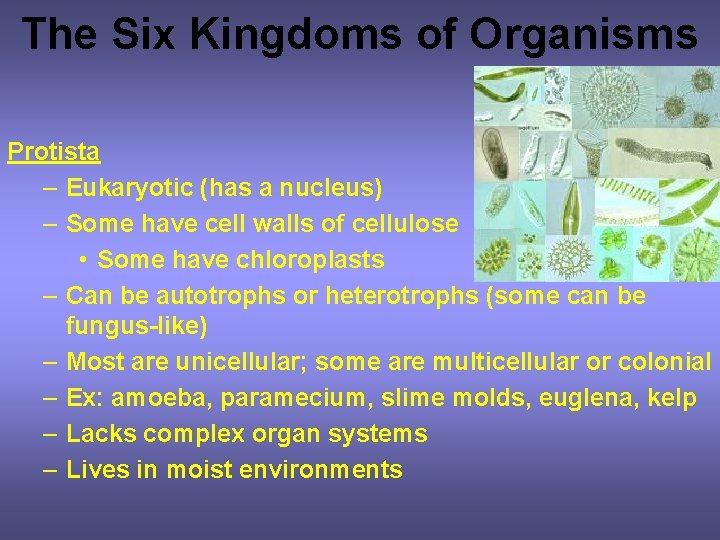 The Six Kingdoms of Organisms

Protista
– Eukaryotic (has a nucleus)
– Some have cell walls of cellulose
• Some have chloroplasts
– Can be autotrophs or heterotrophs (some can be fungus-like)
– Most are unicellular; some are multicellular or colonial
– Ex: amoeba, paramecium, slime molds, euglena, kelp
– Lacks complex organ systems
– Lives in moist environments